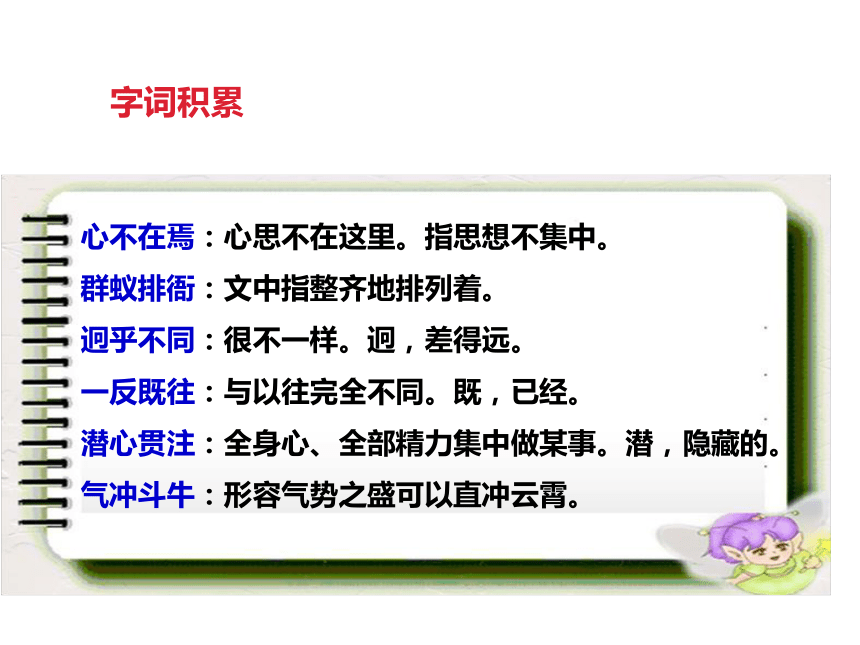 字词积累

心不在焉：心思不在这里。指思想不集中。
群蚁排衙：文中指整齐地排列着。
迥乎不同：很不一样。迥，差得远。
一反既往：与以往完全不同。既，已经。
潜心贯注：全身心、全部精力集中做某事。潜，隐藏的。
气冲斗牛：形容气势之盛可以直冲云霄。